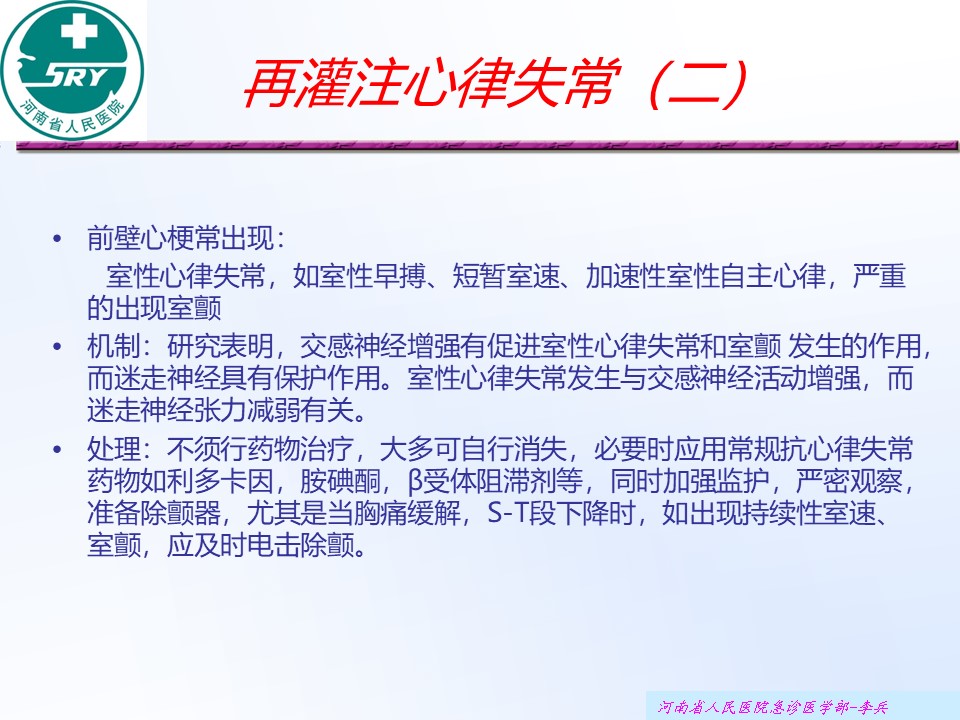 SRY
河南省人民医院

再灌注心律失常（二）

• 前壁心梗常出现：
室性心律失常，如室性早搏、短暂室速、加速性室性自主心律，严重的出现室颤

• 机制：研究表明，交感神经增强有促进室性心律失常和室颤 发生的作用，而迷走神经具有保护作用。室性心律失常发生与交感神经活动增强，而迷走神经张力减弱有关。

• 处理：不须行药物治疗，大多可自行消失，必要时应用常规抗心律失常药物如利多卡因，胺碘酮，β受体阻滞剂等，同时加强监护，严密观察，准备除颤器，尤其是当胸痛缓解，S-T段下降时，如出现持续性室速、室颤，应及时电击除颤。

河南省人民医院急诊医学部-李兵